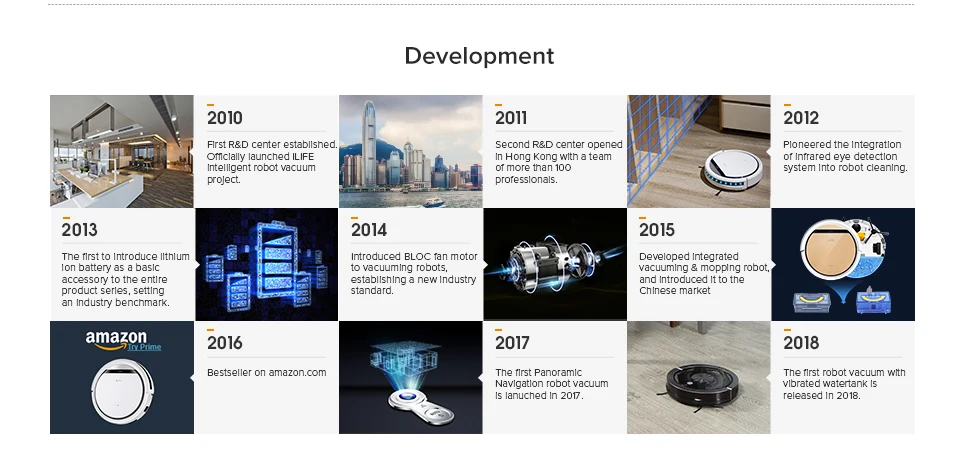 Development

2010

First R&D center established. Officially launched ILIFE intelligent robot vacuum project.

2011

Second R&D center opened in Hong Kong with a team of more than 100 professionals.

2012

Pioneered the integration of infrared eye detection system into robot cleaning.

2013

The first to introduce lithium ion battery as a basic accessory to the entire product series, setting an industry benchmark.

2014

Introduced BLOC fan motor to vacuuming robots, establishing a new industry standard.

2015

Developed integrated vacuuming & mopping robot, and introduced it to the Chinese market

amazon Try Prime

2016

Bestseller on amazon.com

2017

The first Panoramic Navigation robot vacuum is lanuched in 2017.

2018

The first robot vacuum with vibrated watertank is released in 2018.